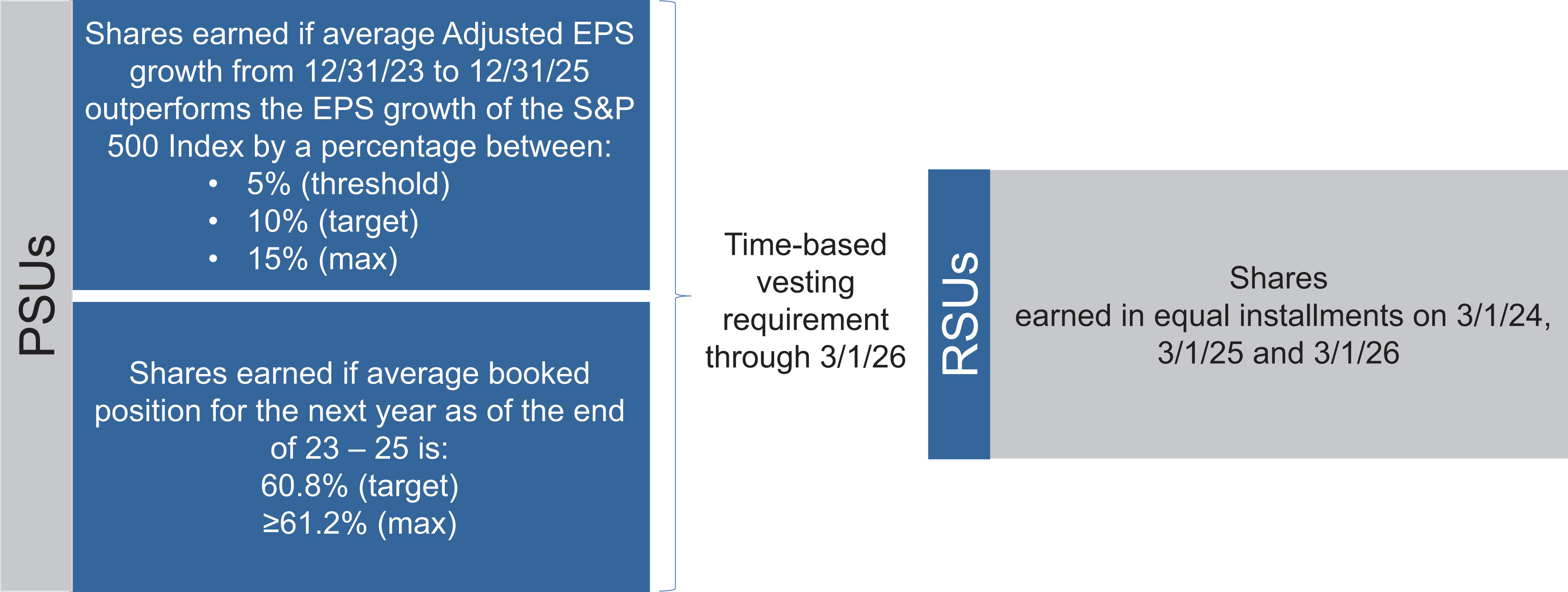 PSUs

Shares earned if average Adjusted EPS growth from 12/31/23 to 12/31/25 outperforms the EPS growth of the S&P 500 Index by a percentage between:
• 5% (threshold)
• 10% (target)
• 15% (max)

Shares earned if average booked position for the next year as of the end of 23 – 25 is:
60.8% (target)
≥61.2% (max)

Time-based vesting requirement through 3/1/26

RSUs

Shares
earned in equal installments on 3/1/24, 3/1/25 and 3/1/26